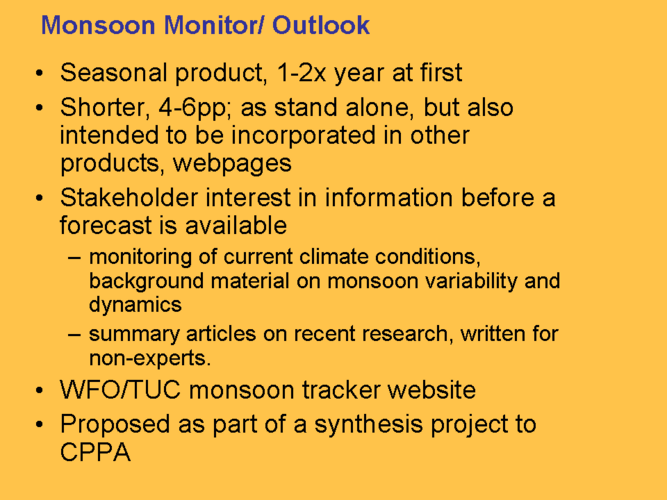 Monsoon Monitor/ Outlook

• Seasonal product, 1-2x year at first

• Shorter, 4-6pp; as stand alone, but also intended to be incorporated in other products, webpages

• Stakeholder interest in information before a forecast is available

– monitoring of current climate conditions, background material on monsoon variability and dynamics

– summary articles on recent research, written for non-experts.

• WFO/TUC monsoon tracker website

• Proposed as part of a synthesis project to CPPA